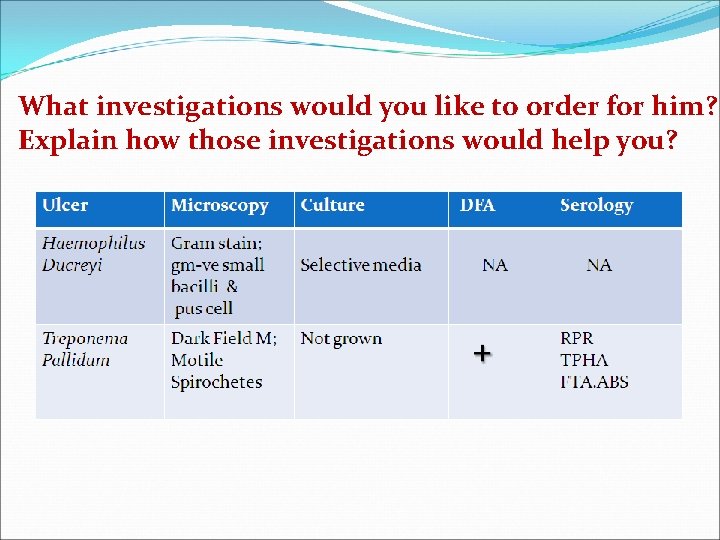 What investigations would you like to order for him? Explain how those investigations would help you?

| Ulcer | Microscopy | Culture | DFA | Serology |
|---|---|---|---|---|
| Haemophilus Ducreyi | Gram stain; gm-ve small bacilli & pus cell | Selective media | NA | NA |
| Treponema Pallidum | Dark Field M; Motile Spirochetes | Not grown | + | RPR TPHA FTA.ABS |